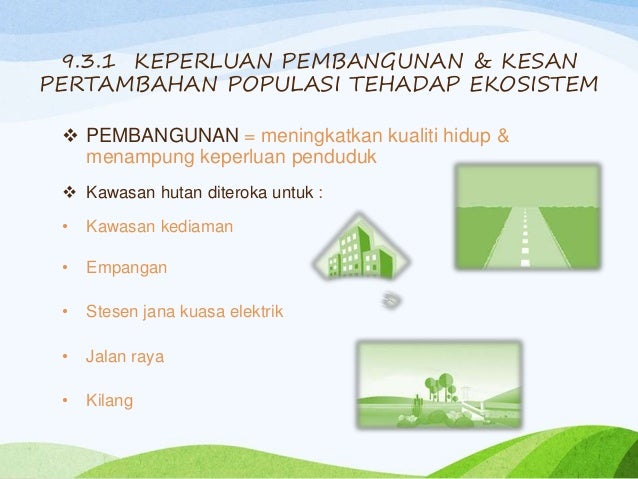 9.3.1 KEPERLUAN PEMBANGUNAN & KESAN PERTAMBAHAN POPULASI TEHADAP EKOSISTEM

❖ PEMBANGUNAN = meningkatkan kualiti hidup & menampung keperluan penduduk

❖ Kawasan hutan diteroka untuk :

• Kawasan kediaman

• Empangan

• Stesen jana kuasa elektrik

• Jalan raya

• Kilang